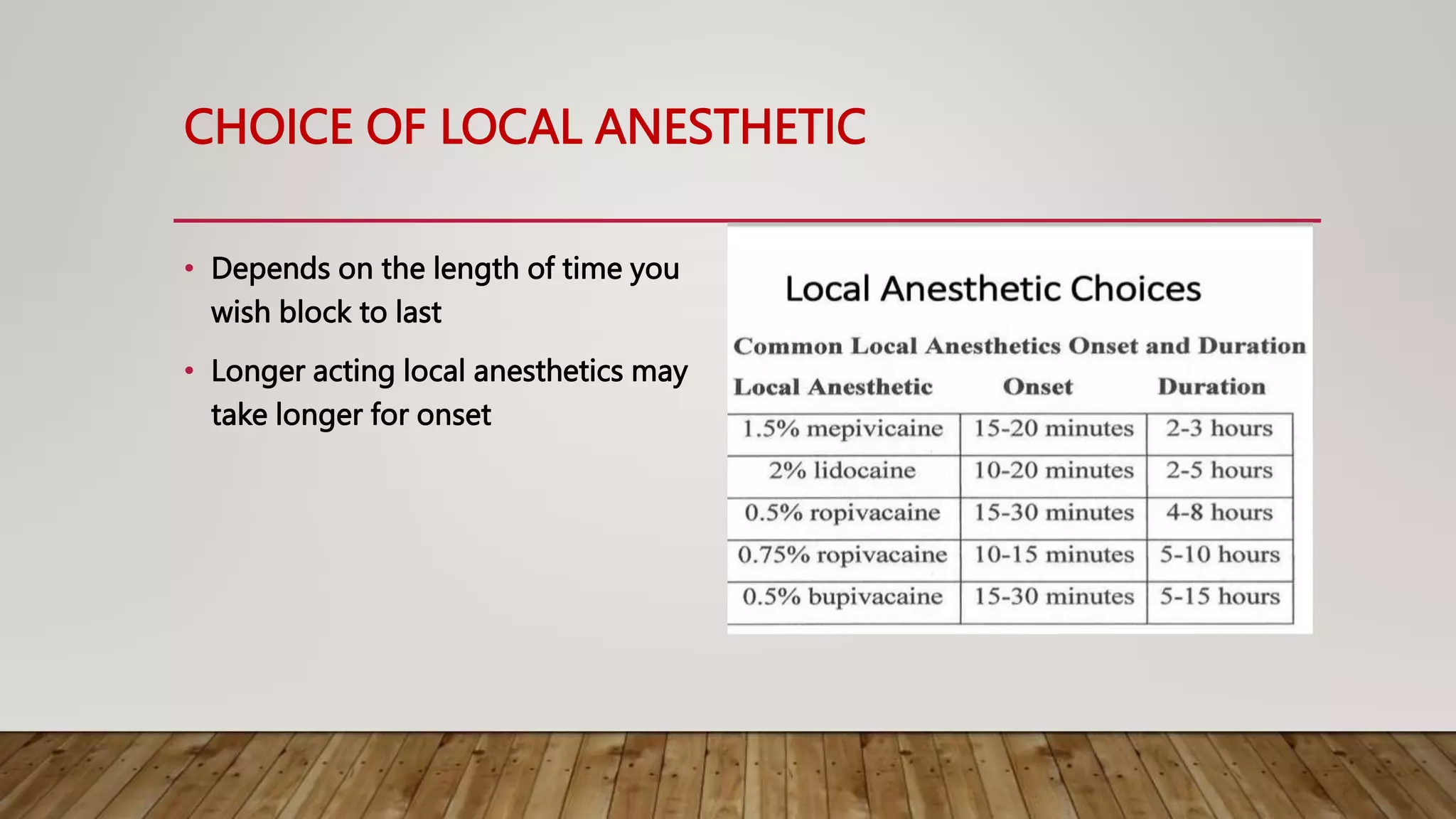 CHOICE OF LOCAL ANESTHETIC

• Depends on the length of time you wish block to last

• Longer acting local anesthetics may take longer for onset

Local Anesthetic Choices

Common Local Anesthetics Onset and Duration

| Local Anesthetic | Onset | Duration |
|---|---|---|
| 1.5% mepivicaine | 15-20 minutes | 2-3 hours |
| 2% lidocaine | 10-20 minutes | 2-5 hours |
| 0.5% ropivacaine | 15-30 minutes | 4-8 hours |
| 0.75% ropivacaine | 10-15 minutes | 5-10 hours |
| 0.5% bupivacaine | 15-30 minutes | 5-15 hours |